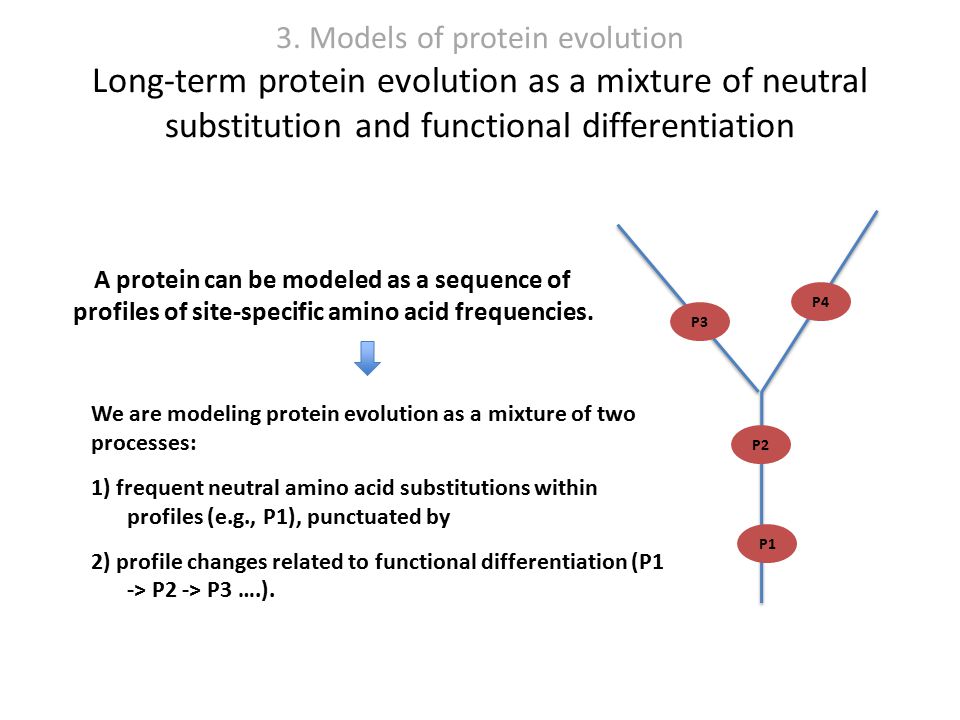 3. Models of protein evolution

Long-term protein evolution as a mixture of neutral substitution and functional differentiation

A protein can be modeled as a sequence of profiles of site-specific amino acid frequencies.

We are modeling protein evolution as a mixture of two processes:

1) frequent neutral amino acid substitutions within profiles (e.g., P1), punctuated by

2) profile changes related to functional differentiation (P1 -> P2 -> P3 ….).

P3

P4

P2

P1